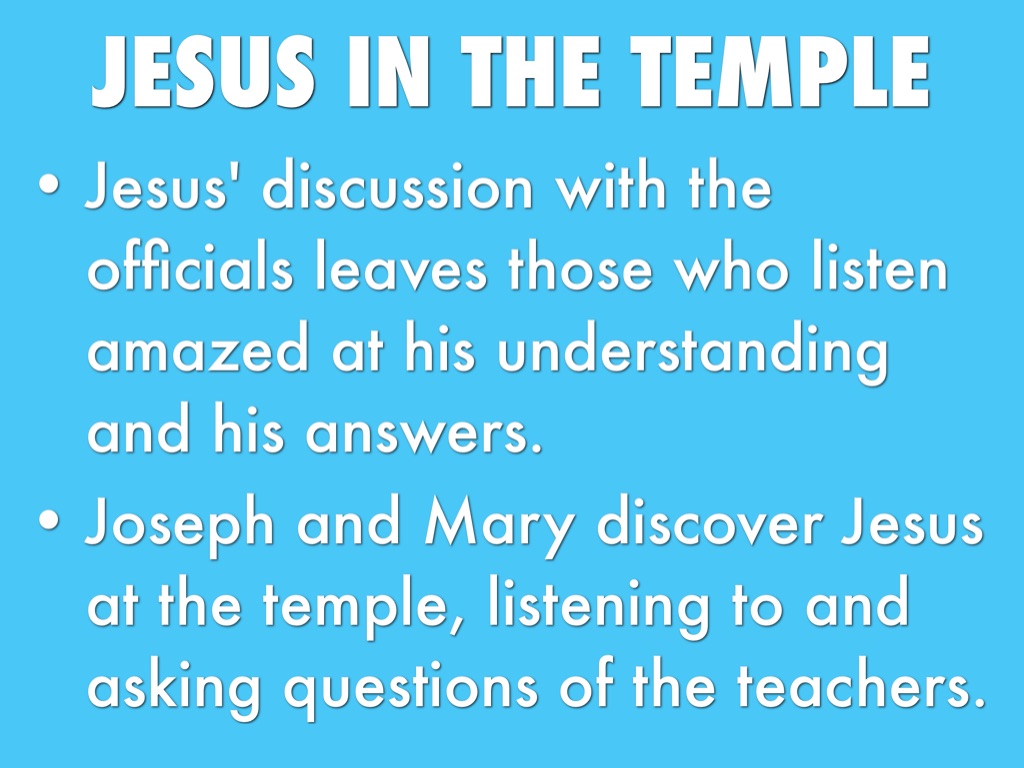 JESUS IN THE TEMPLE

• Jesus' discussion with the officials leaves those who listen amazed at his understanding and his answers.
• Joseph and Mary discover Jesus at the temple, listening to and asking questions of the teachers.